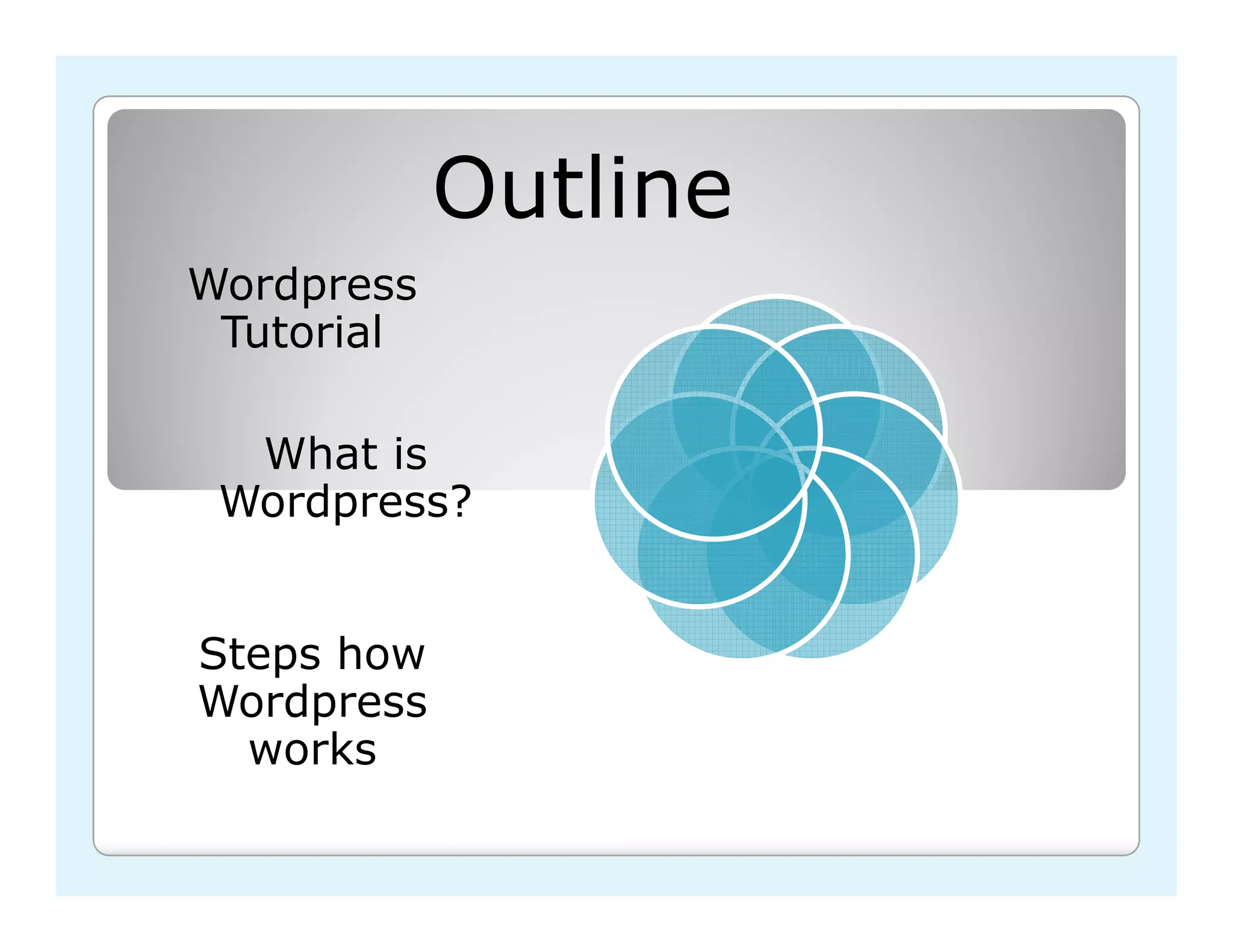 Outline

Wordpress Tutorial

What is Wordpress?

Steps how Wordpress works